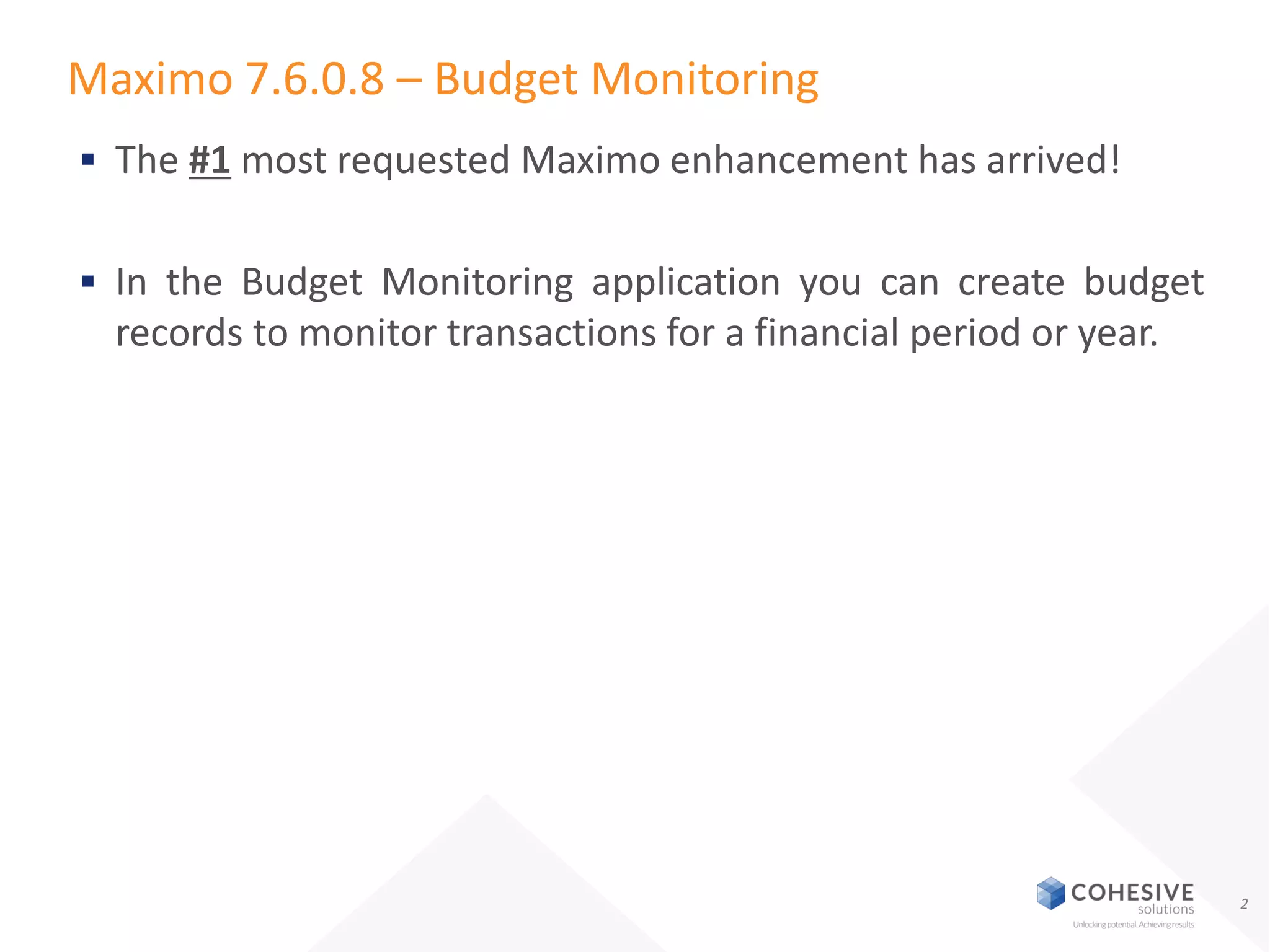 Maximo 7.6.0.8 – Budget Monitoring

▪ The #1 most requested Maximo enhancement has arrived!

▪ In the Budget Monitoring application you can create budget records to monitor transactions for a financial period or year.

COHESIVE solutions
Unlocking potential. Achieving results.

2